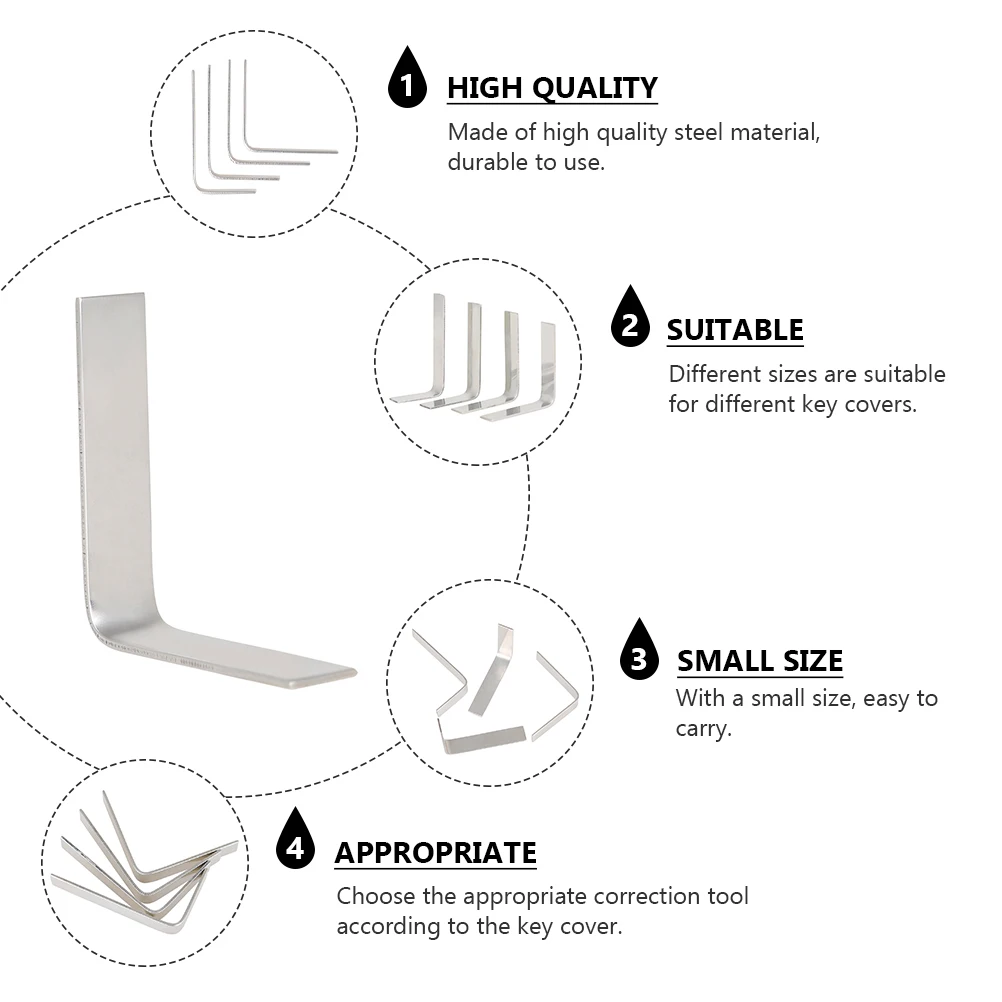 1 HIGH QUALITY
Made of high quality steel material, durable to use.

2 SUITABLE
Different sizes are suitable for different key covers.

3 SMALL SIZE
With a small size, easy to carry.

4 APPROPRIATE
Choose the appropriate correction tool according to the key cover.